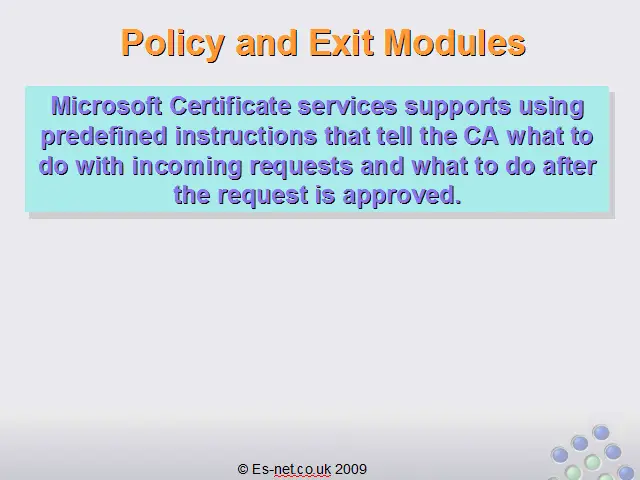 Policy and Exit Modules

Microsoft Certificate services supports using predefined instructions that tell the CA what to do with incoming requests and what to do after the request is approved.

© Es-net.co.uk 2009